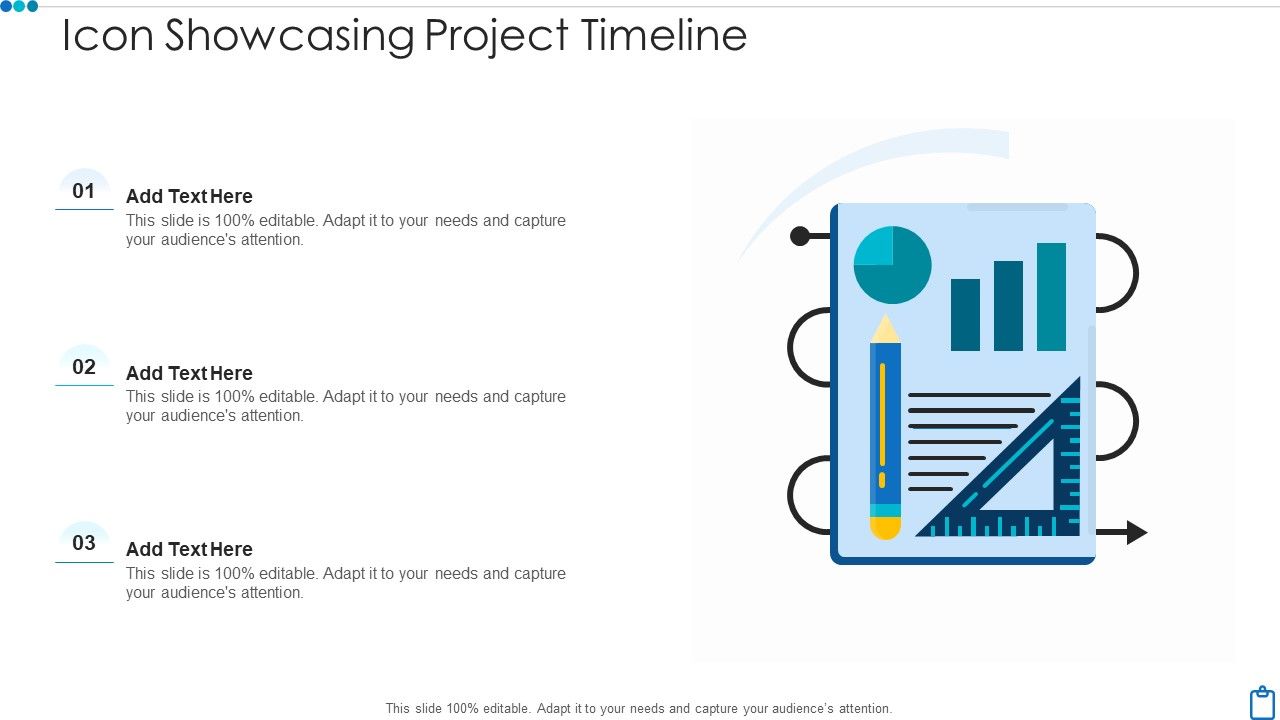 Icon Showcasing Project Timeline

01
Add Text Here
This slide is 100% editable. Adapt it to your needs and capture your audience's attention.

02
Add Text Here
This slide is 100% editable. Adapt it to your needs and capture your audience's attention.

03
Add Text Here
This slide is 100% editable. Adapt it to your needs and capture your audience's attention.

This slide 100% editable. Adapt it to your needs and capture your audience's attention.